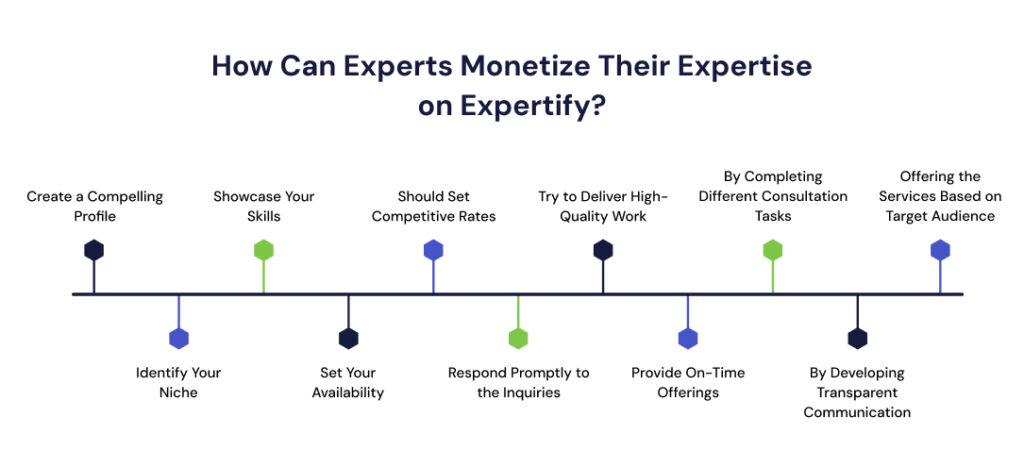 How Can Experts Monetize Their Expertise on Expertify?

Create a Compelling Profile

Identify Your Niche

Showcase Your Skills

Set Your Availability

Should Set Competitive Rates

Respond Promptly to the Inquiries

Try to Deliver High-Quality Work

Provide On-Time Offerings

By Completing Different Consultation Tasks

By Developing Transparent Communication

Offering the Services Based on Target Audience